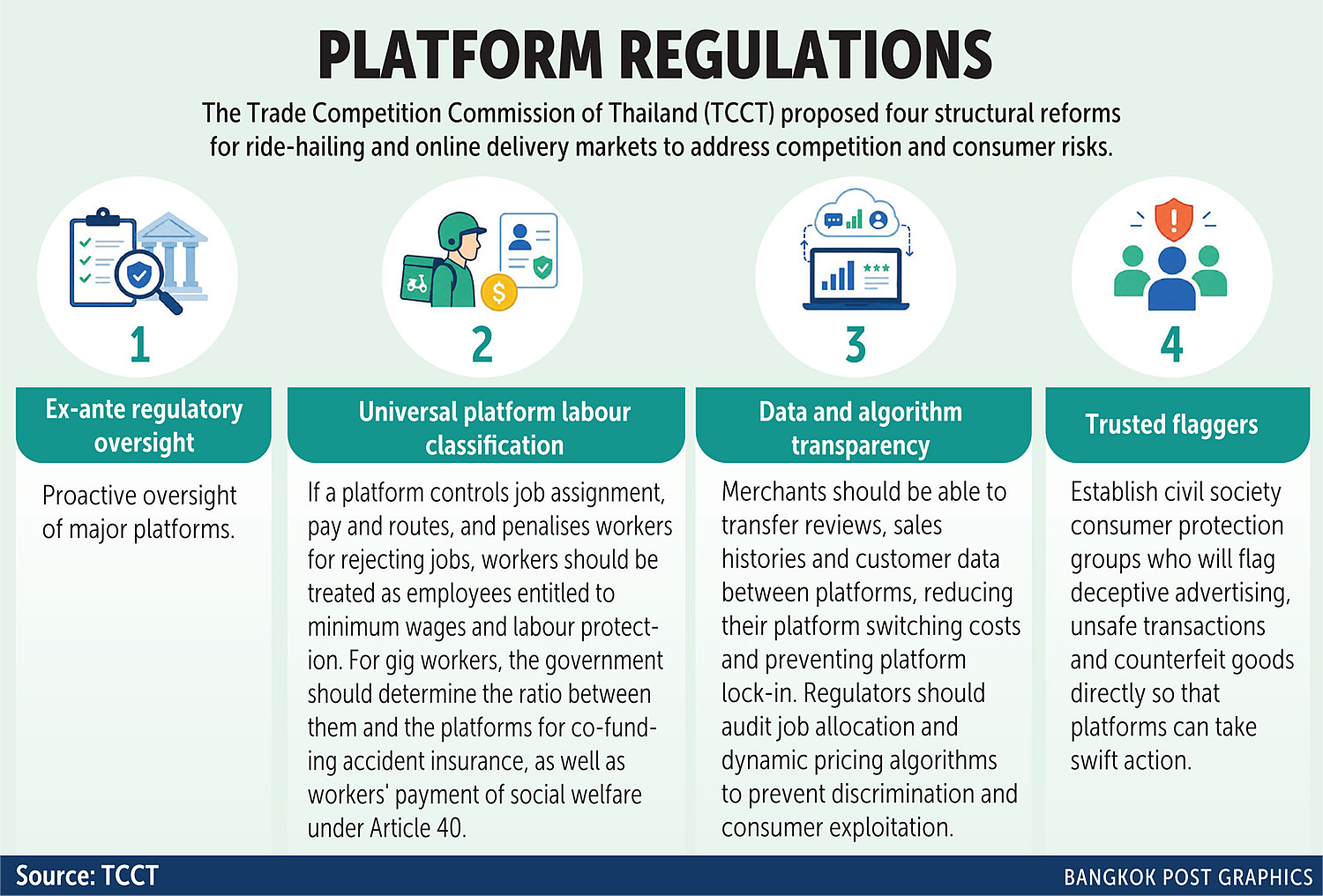 PLATFORM REGULATIONS

The Trade Competition Commission of Thailand (TCCT) proposed four structural reforms for ride-hailing and online delivery markets to address competition and consumer risks.

1

Ex-ante regulatory oversight

Proactive oversight of major platforms.

2

Universal platform labour classification

If a platform controls job assignment, pay and routes, and penalises workers for rejecting jobs, workers should be treated as employees entitled to minimum wages and labour protection. For gig workers, the government should determine the ratio between them and the platforms for co-funding accident insurance, as well as workers' payment of social welfare under Article 40.

3

Data and algorithm transparency

Merchants should be able to transfer reviews, sales histories and customer data between platforms, reducing their platform switching costs and preventing platform lock-in. Regulators should audit job allocation and dynamic pricing algorithms to prevent discrimination and consumer exploitation.

4

Trusted flaggers

Establish civil society consumer protection groups who will flag deceptive advertising, unsafe transactions and counterfeit goods directly so that platforms can take swift action.

Source: TCCT

BANGKOK POST GRAPHICS